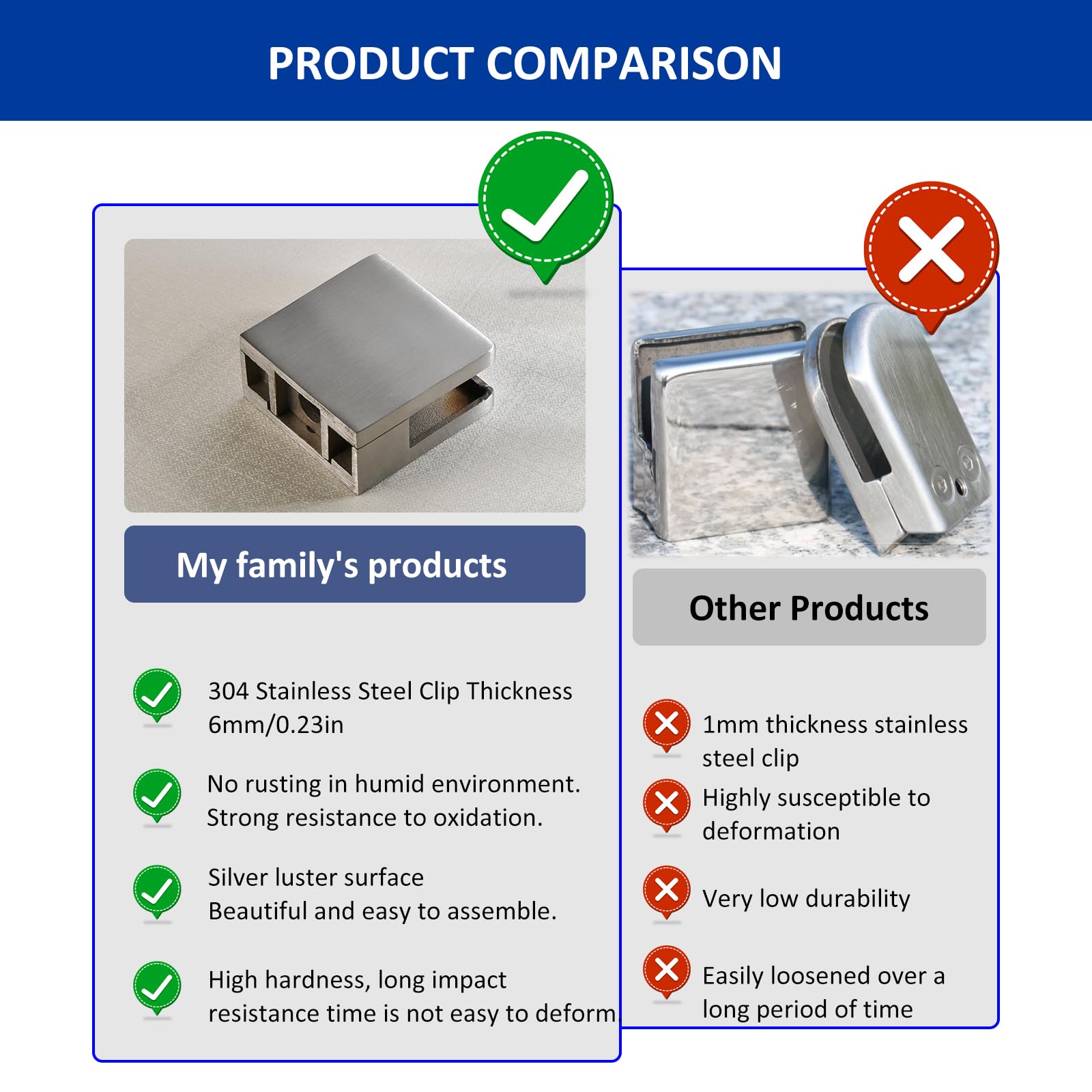 PRODUCT COMPARISON

My family's products

304 Stainless Steel Clip Thickness 6mm/0.23in

No rusting in humid environment. Strong resistance to oxidation.

Silver luster surface
Beautiful and easy to assemble.

High hardness, long impact resistance time is not easy to deform

Other Products

1mm thickness stainless steel clip

Highly susceptible to deformation

Very low durability

Easily loosened over a long period of time